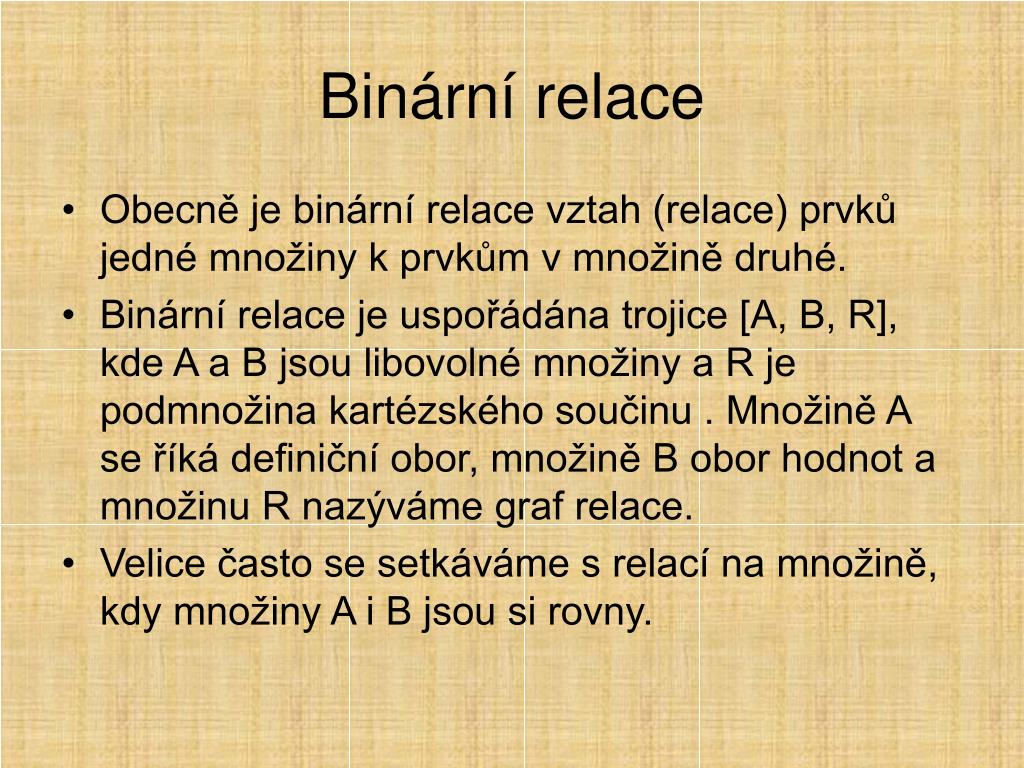 Binární relace

• Obecně je binární relace vztah (relace) prvků jedné množiny k prvkům v množině druhé.
• Binární relace je uspořádána trojice [A, B, R], kde A a B jsou libovolné množiny a R je podmnožina kartézského součinu . Množině A se říká definiční obor, množině B obor hodnot a množinu R nazýváme graf relace.
• Velice často se setkáváme s relací na množině, kdy množiny A i B jsou si rovny.